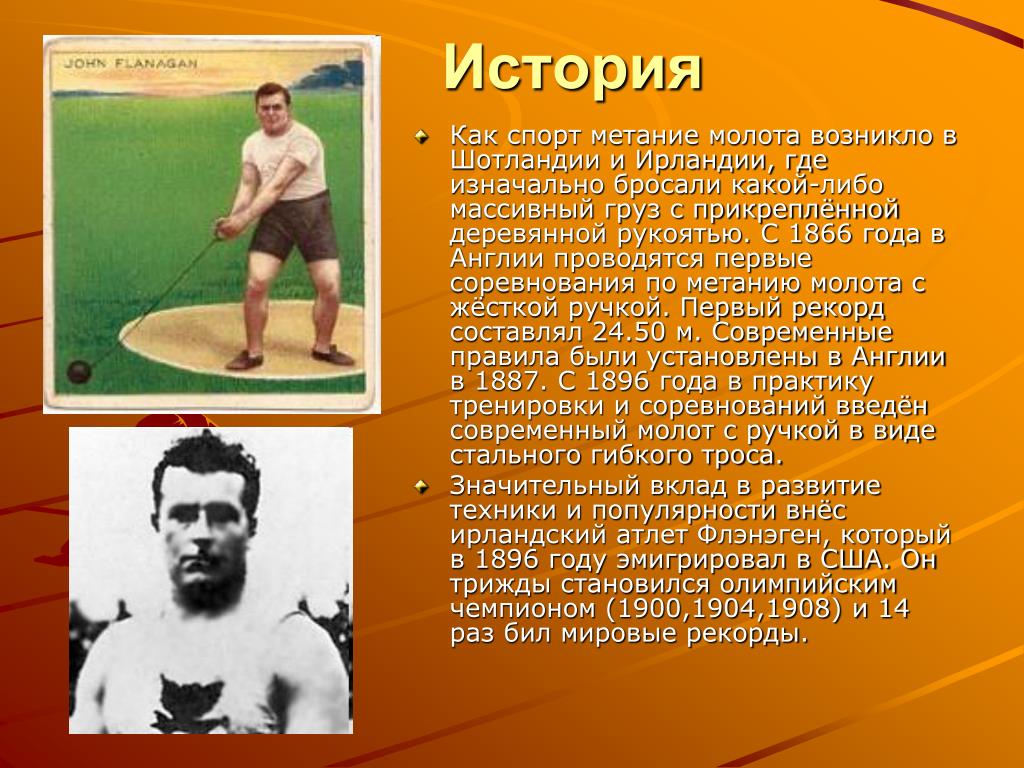 JOHN FLANAGAN

История

Как спорт метание молота возникло в Шотландии и Ирландии, где изначально бросали какой-либо массивный груз с прикреплённой деревянной рукоятью. С 1866 года в Англии проводятся первые соревнования по метанию молота с жёсткой ручкой. Первый рекорд составлял 24.50 м. Современные правила были установлены в Англии в 1887. С 1896 года в практику тренировки и соревнований введён современный молот с ручкой в виде стального гибкого троса.

Значительный вклад в развитие техники и популярности внёс ирландский атлет Флэнэген, который в 1896 году эмигрировал в США. Он трижды становился олимпийским чемпионом (1900,1904,1908) и 14 раз бил мировые рекорды.